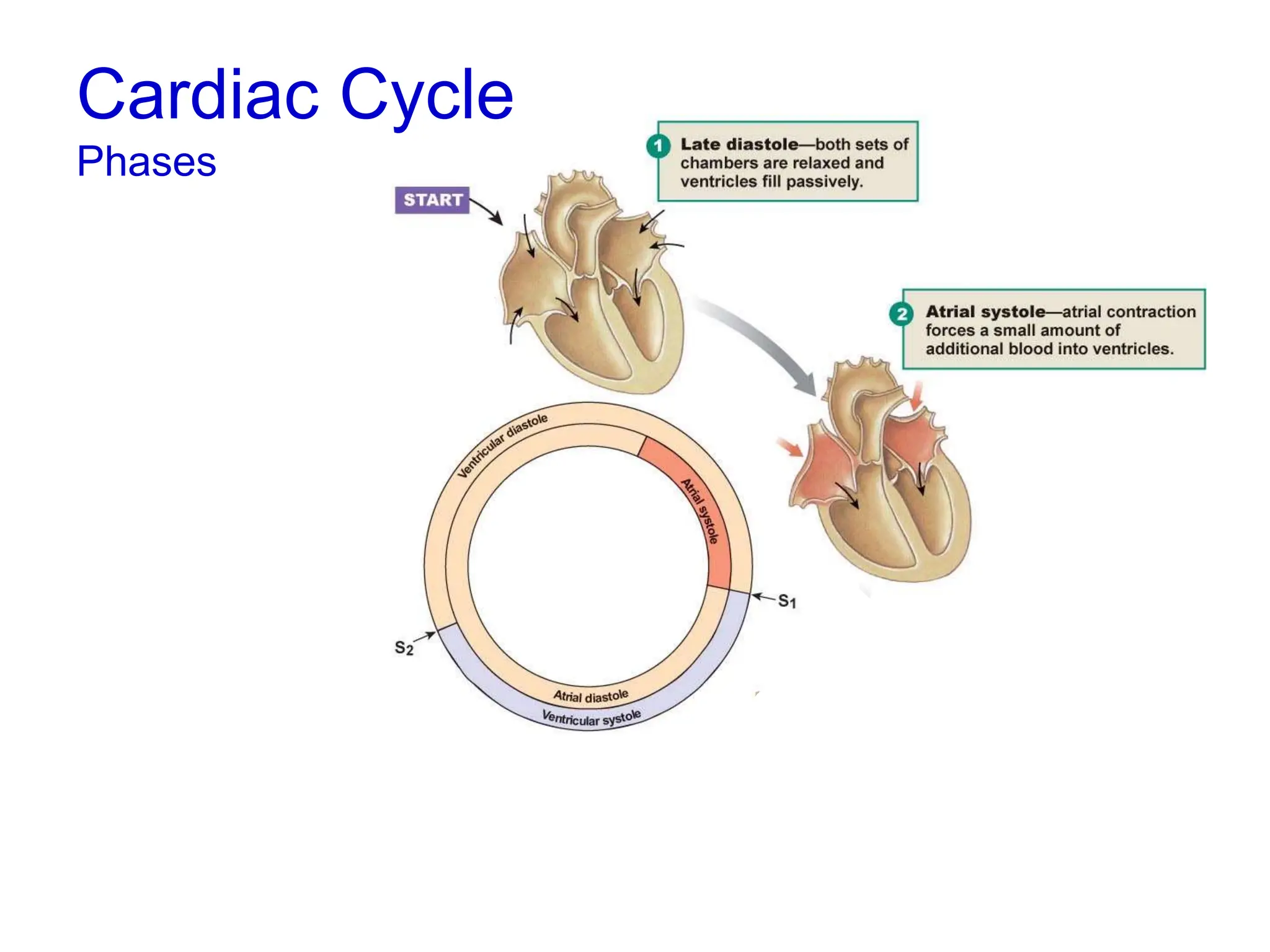 Cardiac Cycle
Phases

START

1 Late diastole—both sets of chambers are relaxed and ventricles fill passively.

2 Atrial systole—atrial contraction forces a small amount of additional blood into ventricles.

Ventricular diastole

Atrial systole

$S_1$

$S_2$

Atrial diastole

Ventricular systole